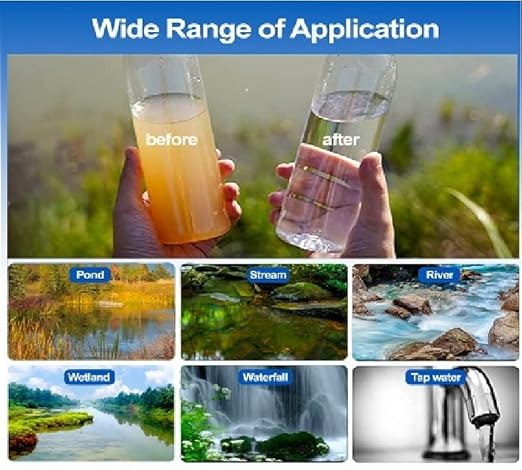 Wide Range of Application

before

after

Pond

Stream

River

Wetland

Waterfall

Tap water